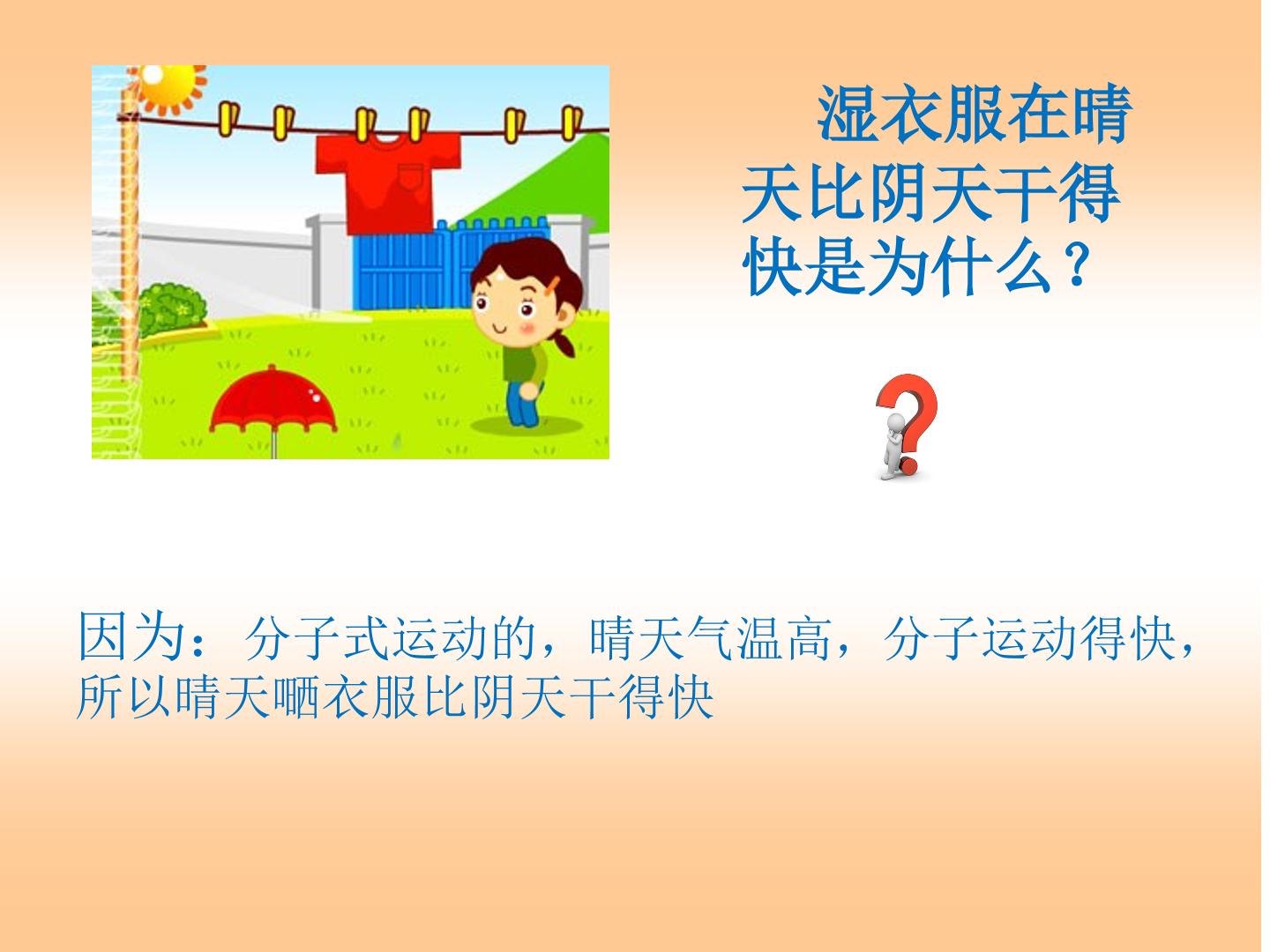 湿衣服在晴天比阴天干得快是为什么？

因为：分子式运动的，晴天气温高，分子运动得快，所以晴天晒衣服比阴天干得快